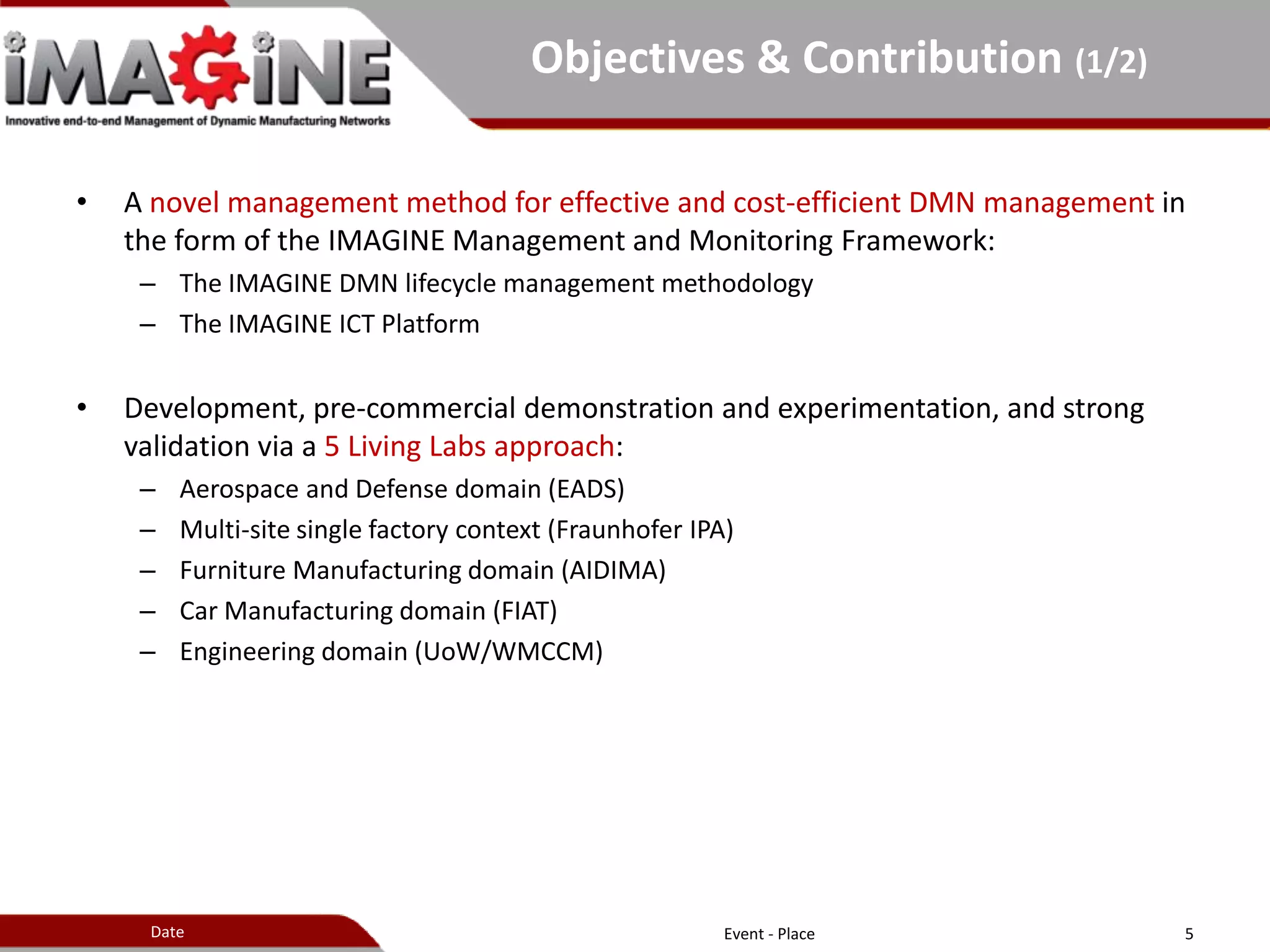 iMAGiNE
Innovative end-to-end Management of Dynamic Manufacturing Networks

Objectives & Contribution (1/2)

• A novel management method for effective and cost-efficient DMN management in the form of the IMAGINE Management and Monitoring Framework:
– The IMAGINE DMN lifecycle management methodology
– The IMAGINE ICT Platform

• Development, pre-commercial demonstration and experimentation, and strong validation via a 5 Living Labs approach:
– Aerospace and Defense domain (EADS)
– Multi-site single factory context (Fraunhofer IPA)
– Furniture Manufacturing domain (AIDIMA)
– Car Manufacturing domain (FIAT)
– Engineering domain (UoW/WMCCM)

Date
Event - Place
5